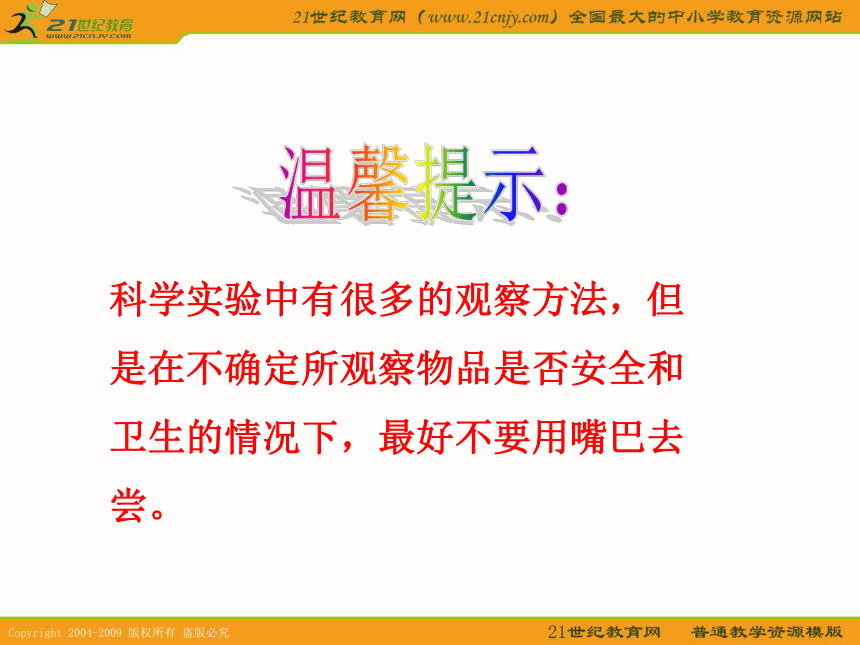 21世纪教育
www.21cnjy.com

21世纪教育网（www.21cnjy.com）全国最大的中小学教育资源网站

温馨提示：

科学实验中有很多的观察方法，但是在不确定所观察物品是否安全和卫生的情况下，最好不要用嘴巴去尝。

Copyright 2004-2009 版权所有 盗版必究

21世纪教育网　普通教学资源模版